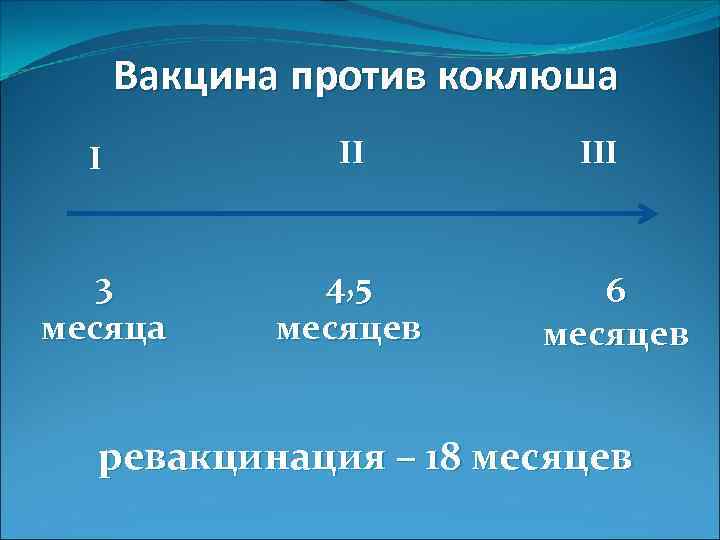 Вакцина против коклюша

I

II

III

3 месяца

4,5 месяцев

6 месяцев

ревакцинация – 18 месяцев